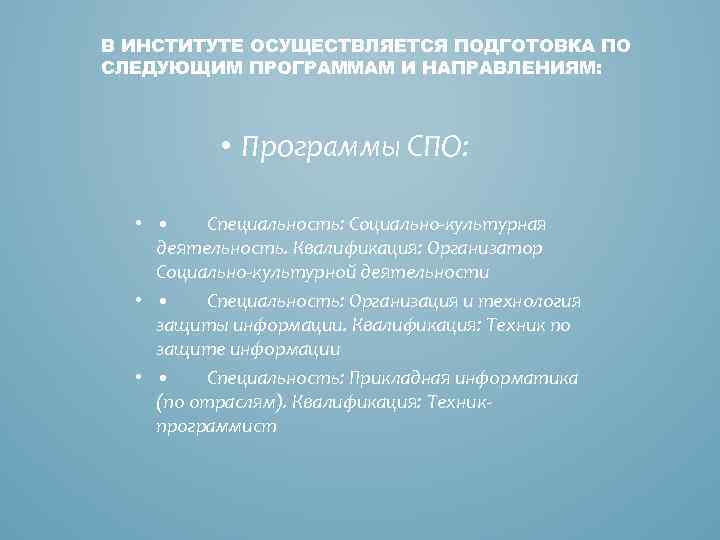 В ИНСТИТУТЕ ОСУЩЕСТВЛЯЕТСЯ ПОДГОТОВКА ПО СЛЕДУЮЩИМ ПРОГРАММАМ И НАПРАВЛЕНИЯМ:

• Программы СПО:

• • Специальность: Социально-культурная деятельность. Квалификация: Организатор Социально-культурной деятельности

• • Специальность: Организация и технология защиты информации. Квалификация: Техник по защите информации

• • Специальность: Прикладная информатика (по отраслям). Квалификация: Техник-программист